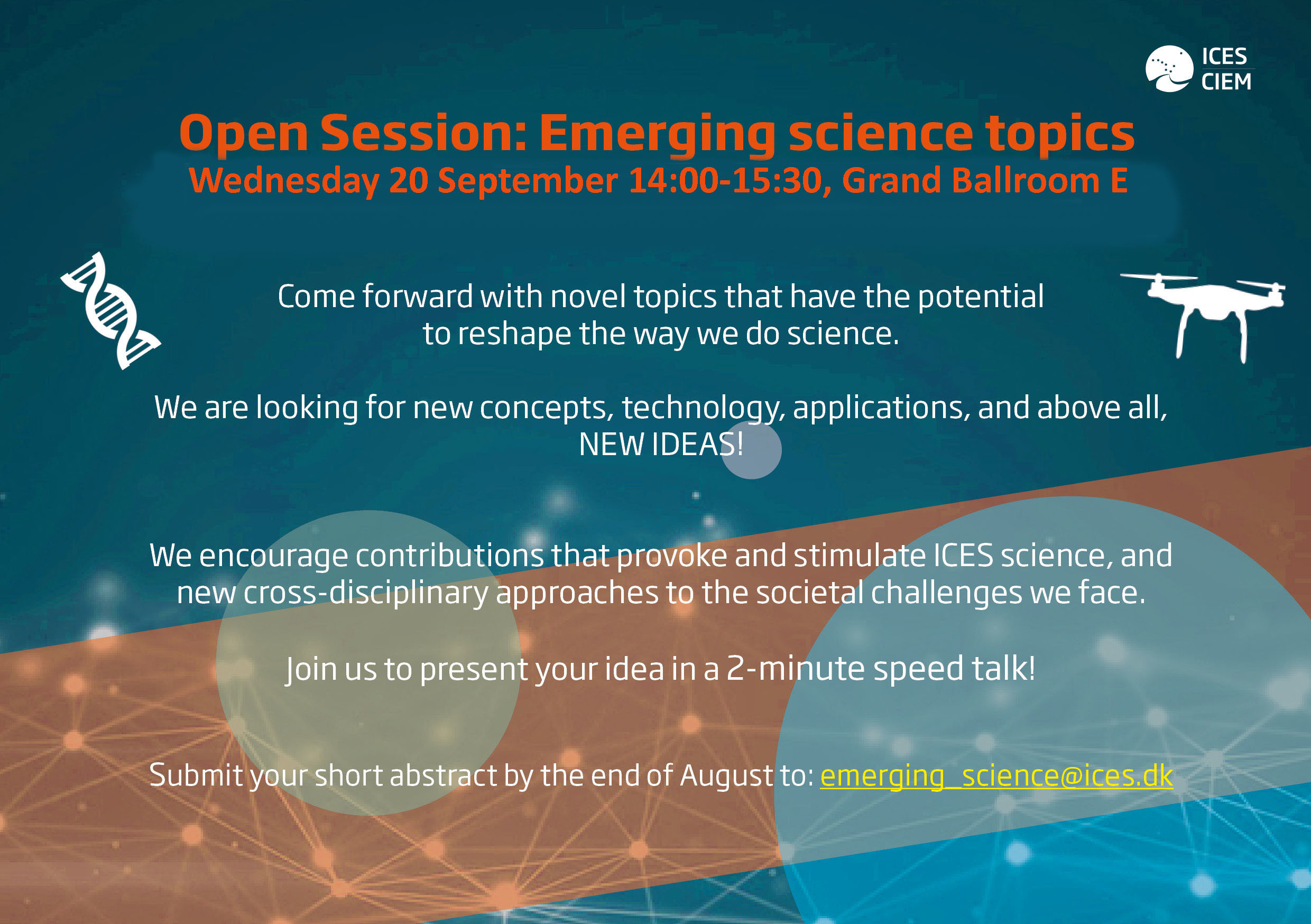 ICES
CIEM

Open Session: Emerging science topics
Wednesday 20 September 14:00-15:30, Grand Ballroom E

Come forward with novel topics that have the potential to reshape the way we do science.

We are looking for new concepts, technology, applications, and above all, NEW IDEAS!

We encourage contributions that provoke and stimulate ICES science, and new cross-disciplinary approaches to the societal challenges we face.

Join us to present your idea in a 2-minute speed talk!

Submit your short abstract by the end of August to: emerging_science@ices.dk